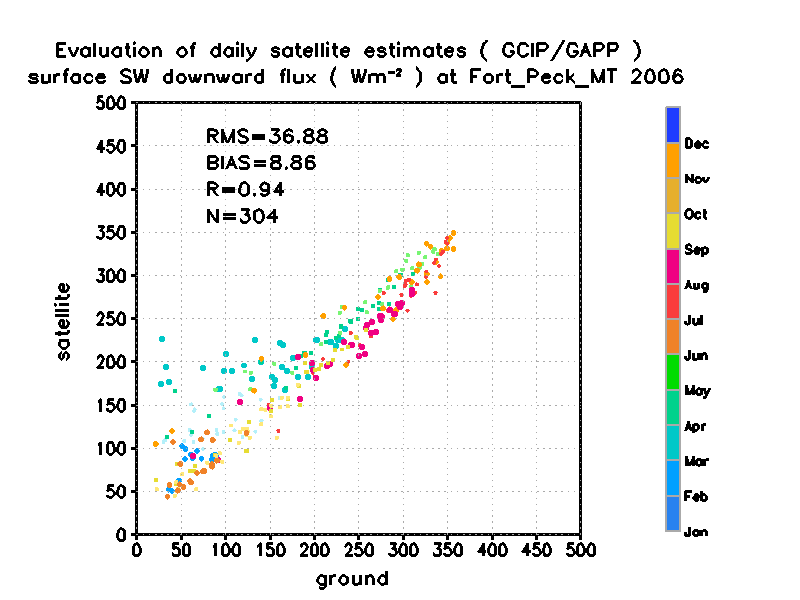 Evaluation of daily satellite estimates ( GCIP/GAPP )
surface SW downward flux ( $Wm^{-2}$ ) at Fort_Peck_MT 2006

RMS=36.88
BIAS=8.86
R=0.94
N=304

satellite

500
450
400
350
300
250
200
150
100
50
0

0 50 100 150 200 250 300 350 400 450 500

ground

Dec
Nov
Oct
Sep
Aug
Jul
Jun
May
Apr
Mar
Feb
Jan